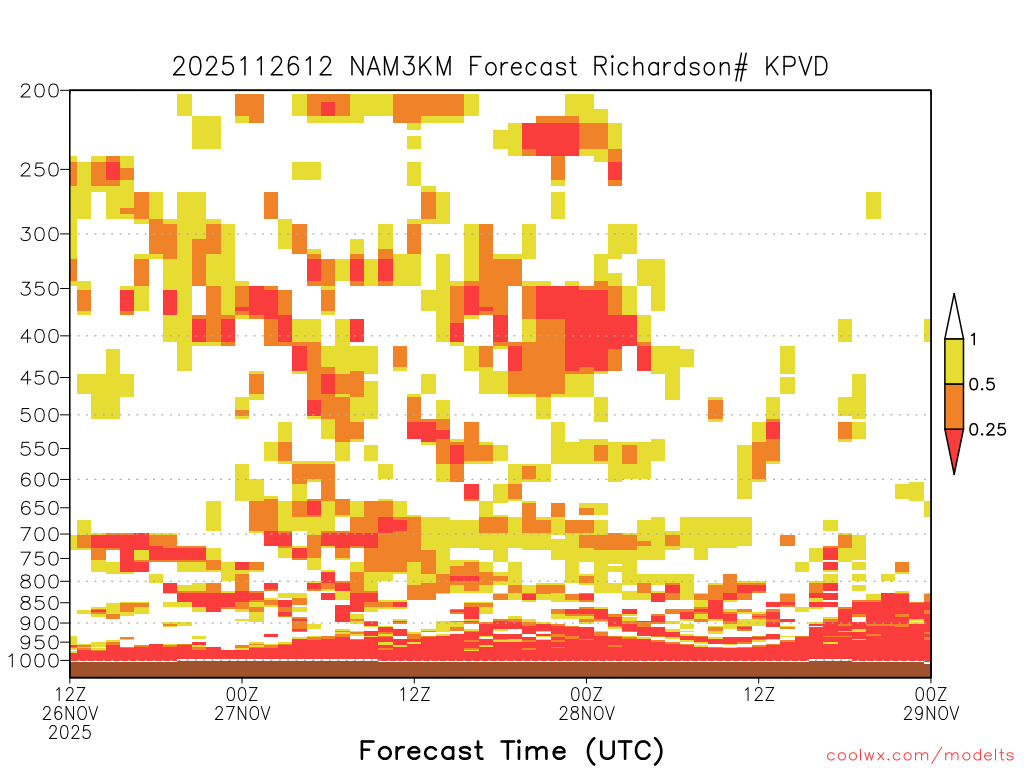 2025112612 NAM3KM Forecast Richardson# KPVD

200
250
300
350
400
450
500
550
600
650
700
750
800
850
900
950
1000

1
0.5
0.25

12Z 26NOV 2025
00Z 27NOV
12Z
00Z 28NOV
12Z
00Z 29NOV

Forecast Time (UTC)

coolwx.com/modelts